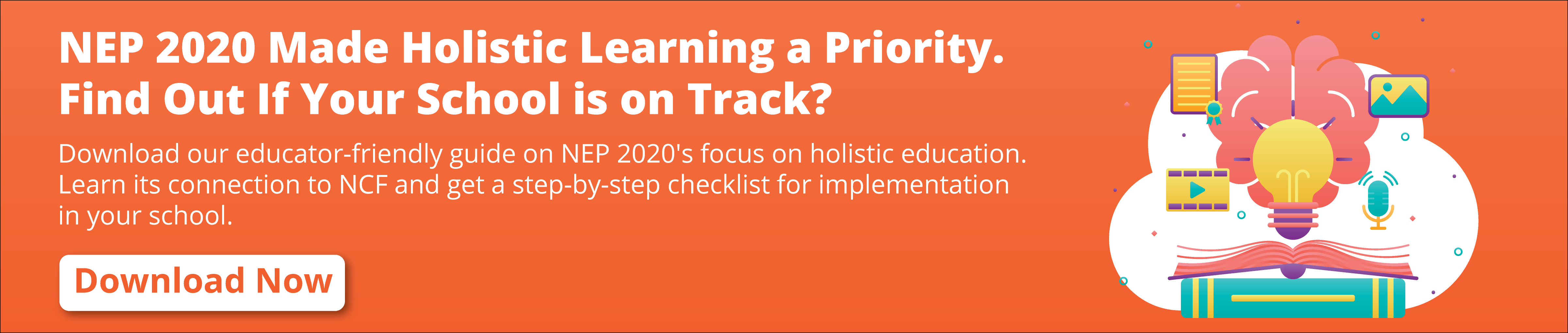 NEP 2020 Made Holistic Learning a Priority. Find Out If Your School is on Track?

Download our educator-friendly guide on NEP 2020's focus on holistic education. Learn its connection to NCF and get a step-by-step checklist for implementation in your school.

Download Now